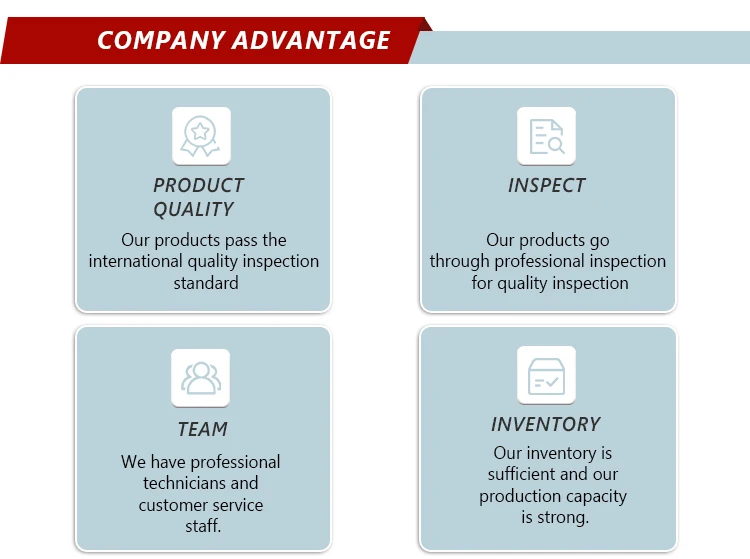 COMPANY ADVANTAGE

PRODUCT QUALITY

Our products pass the international quality inspection standard

INSPECT

Our products go through professional inspection for quality inspection

TEAM

We have professional technicians and customer service staff.

INVENTORY

Our inventory is sufficient and our production capacity is strong.